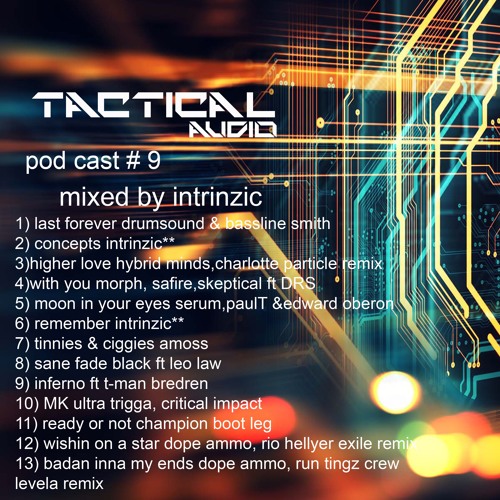 TACTICAL
AUDIO

pod cast # 9

mixed by intrinzic

1) last forever drumsound & bassline smith
2) concepts intrinzic**
3)higher love hybrid minds,charlotte particle remix
4)with you morph, safire,skeptical ft DRS
5) moon in your eyes serum,paulT &edward oberon
6) remember intrinzic**
7) tinnies & ciggies amoss
8) sane fade black ft leo law
9) inferno ft t-man bredren
10) MK ultra trigga, critical impact
11) ready or not champion boot leg
12) wishin on a star dope ammo, rio hellyer exile remix
13) badan inna my ends dope ammo, run tingz crew levela remix